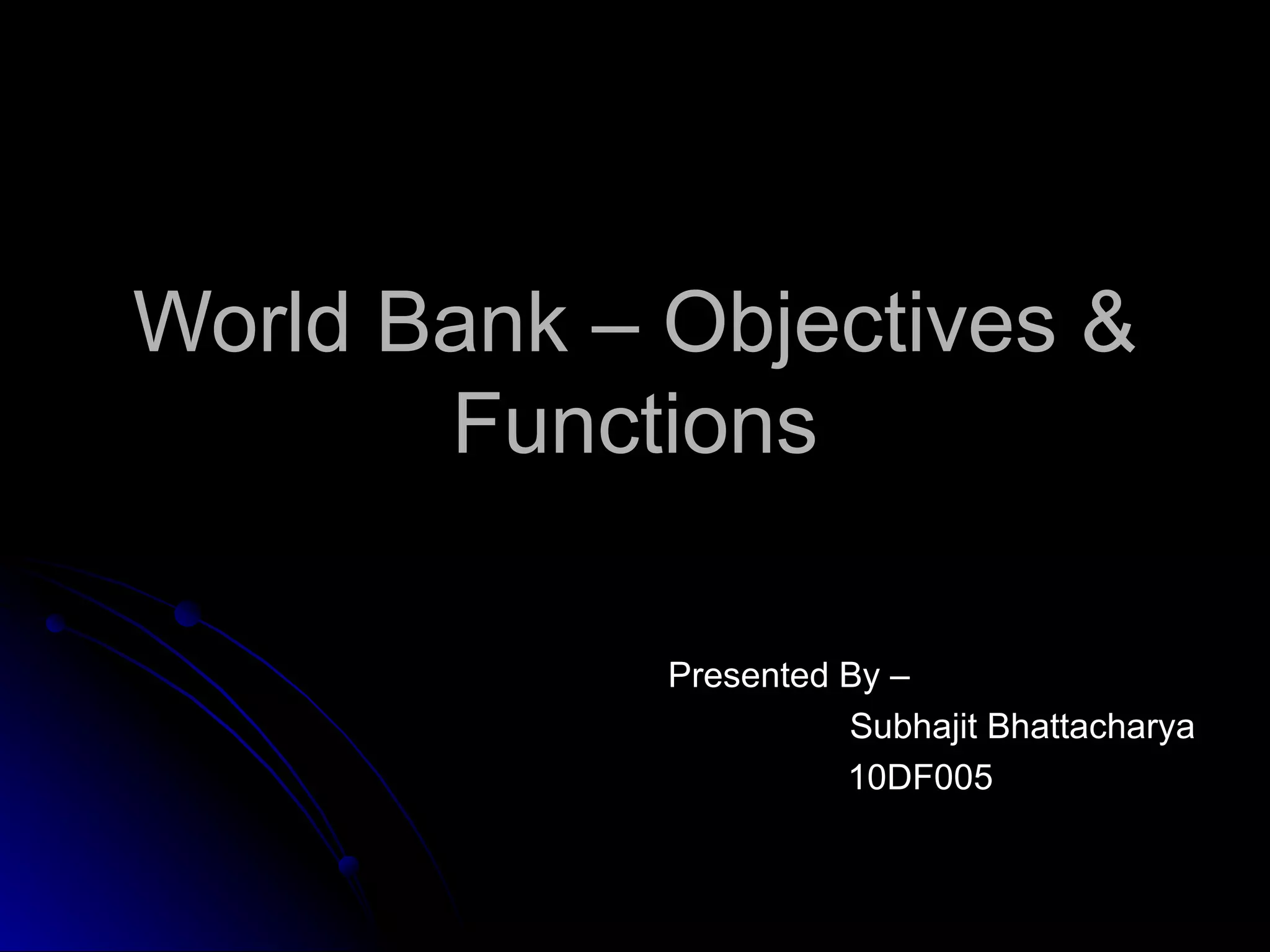 World Bank – Objectives & Functions

Presented By –
Subhajit Bhattacharya
10DF005